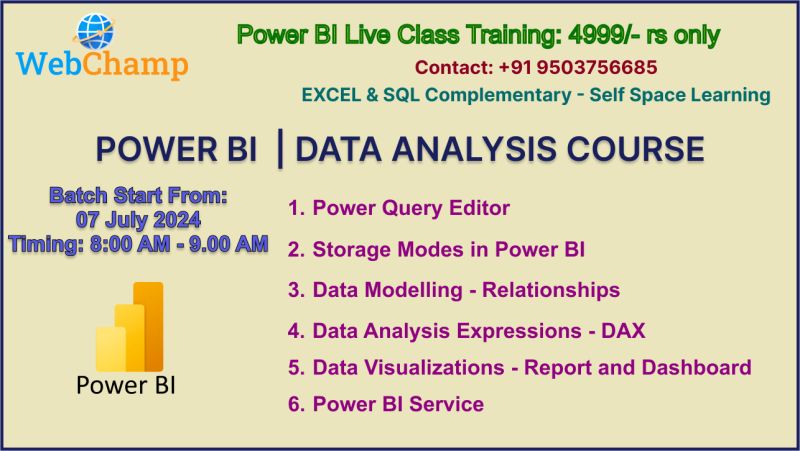 WebChamp

Power BI Live Class Training: 4999/- rs only

Contact: +91 9503756685

EXCEL & SQL Complementary - Self Space Learning

POWER BI | DATA ANALYSIS COURSE

Batch Start From:
07 July 2024
Timing: 8:00 AM - 9.00 AM

Power BI

1. Power Query Editor
2. Storage Modes in Power BI
3. Data Modelling - Relationships
4. Data Analysis Expressions - DAX
5. Data Visualizations - Report and Dashboard
6. Power BI Service